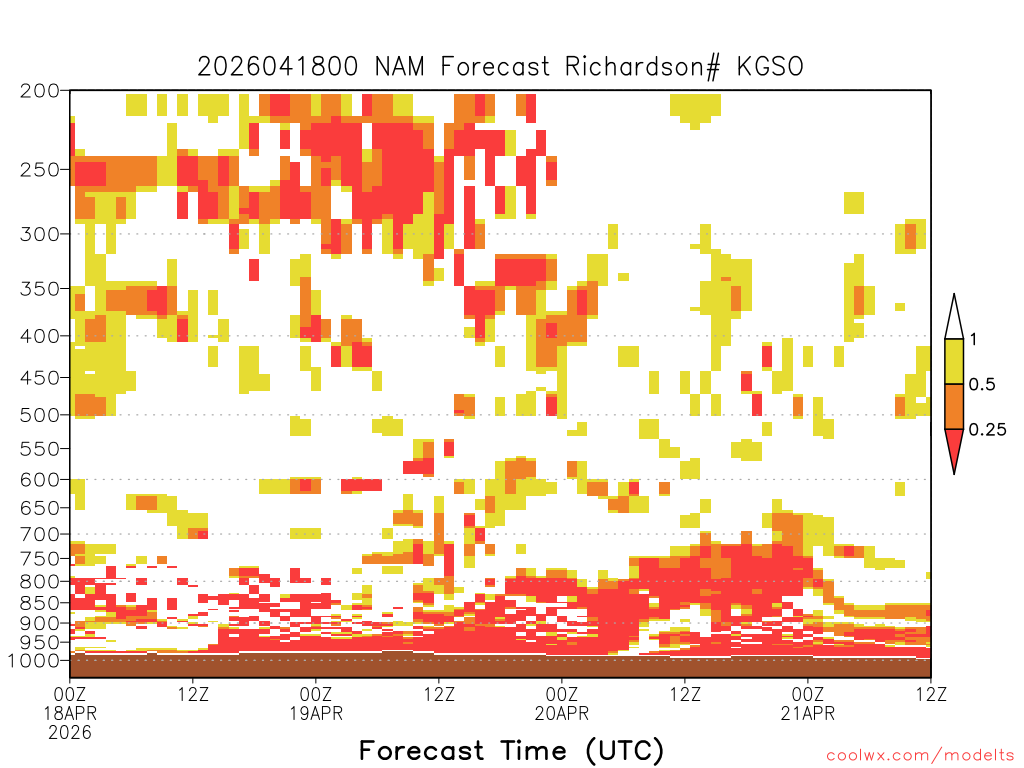 2026041800 NAM Forecast Richardson# KGSO

200
250
300
350
400
450
500
550
600
650
700
750
800
850
900
950
1000

1
0.5
0.25

00Z 18APR 2026
12Z
00Z 19APR
12Z
00Z 20APR
12Z
00Z 21APR
12Z

Forecast Time (UTC)

coolwx.com/modelts